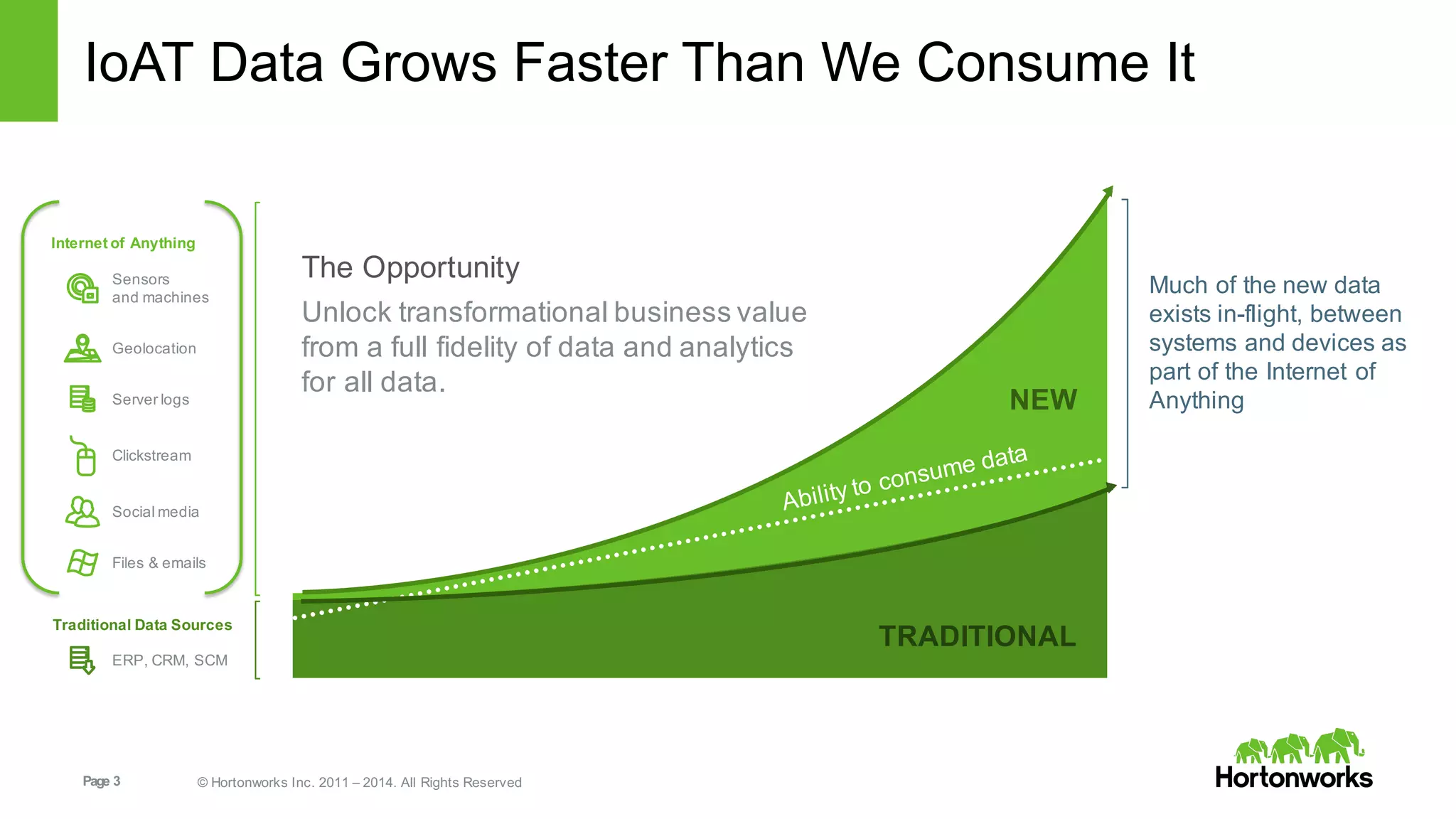 IoAT Data Grows Faster Than We Consume It

Internet of Anything

Sensors and machines

Geolocation

Server logs

Clickstream

Social media

Files & emails

Traditional Data Sources

ERP, CRM, SCM

The Opportunity

Unlock transformational business value from a full fidelity of data and analytics for all data.

NEW

Ability to consume data

TRADITIONAL

Much of the new data exists in-flight, between systems and devices as part of the Internet of Anything

Page 3

© Hortonworks Inc. 2011 – 2014. All Rights Reserved

Hortonworks